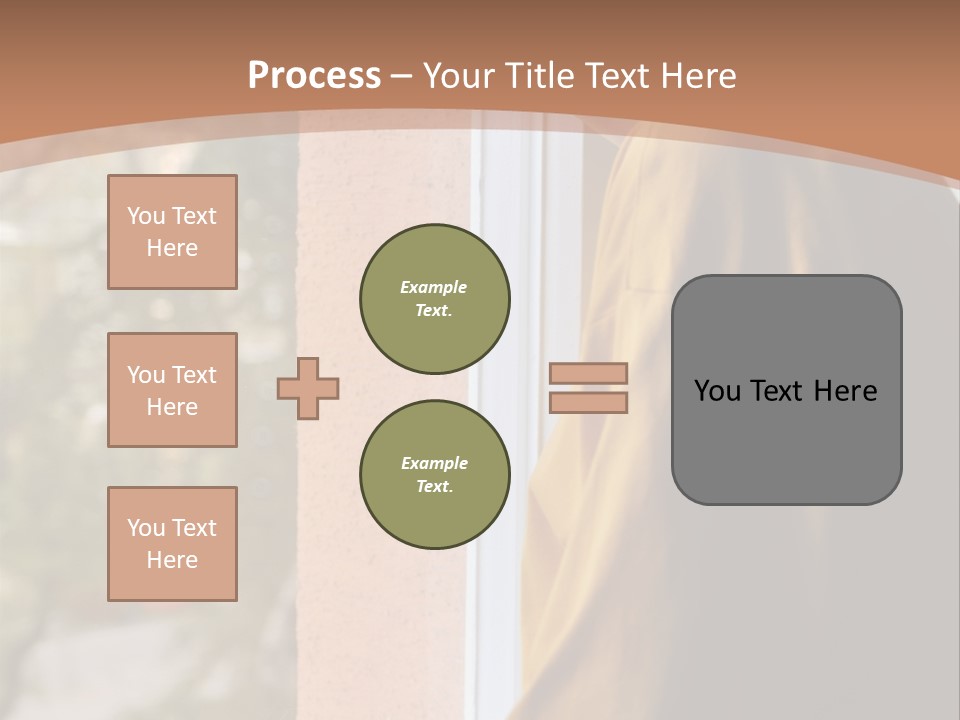 Process – Your Title Text Here

You Text Here

You Text Here

You Text Here

Example Text.

Example Text.

You Text Here